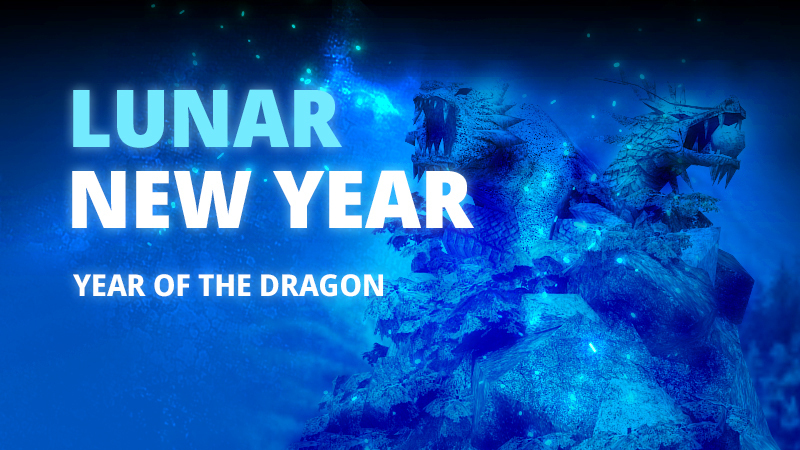 LUNAR
NEW YEAR

YEAR OF THE DRAGON